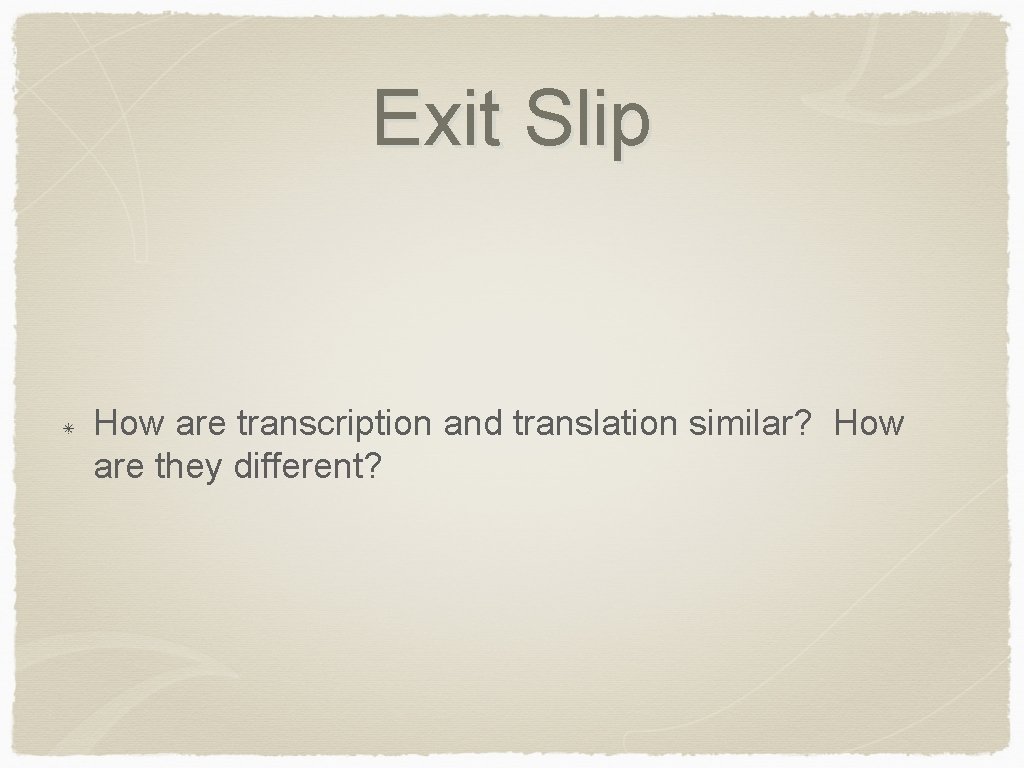 Exit Slip

How are transcription and translation similar? How are they different?